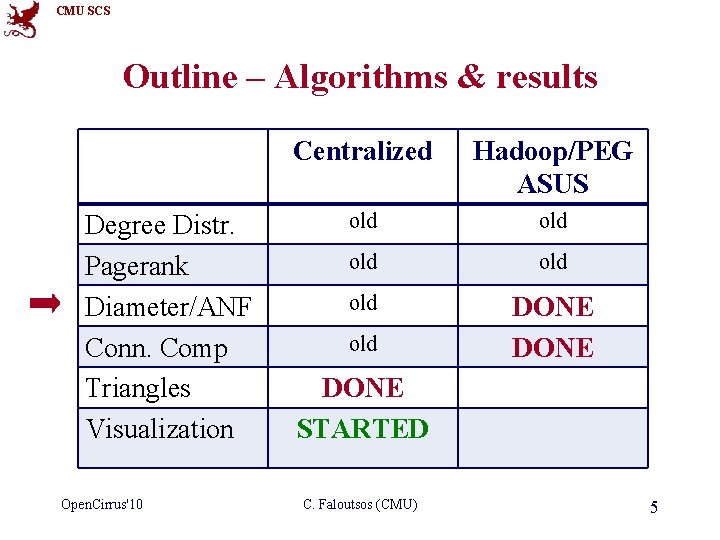 CMU SCS

Outline – Algorithms & results

| | Centralized | Hadoop/PEG ASUS |
|---|---|---|
| Degree Distr. | old | old |
| Pagerank | old | old |
| Diameter/ANF | old | DONE |
| Conn. Comp | old | DONE |
| Triangles | DONE | |
| Visualization | STARTED | |

OpenCirrus'10

C. Faloutsos (CMU)

5